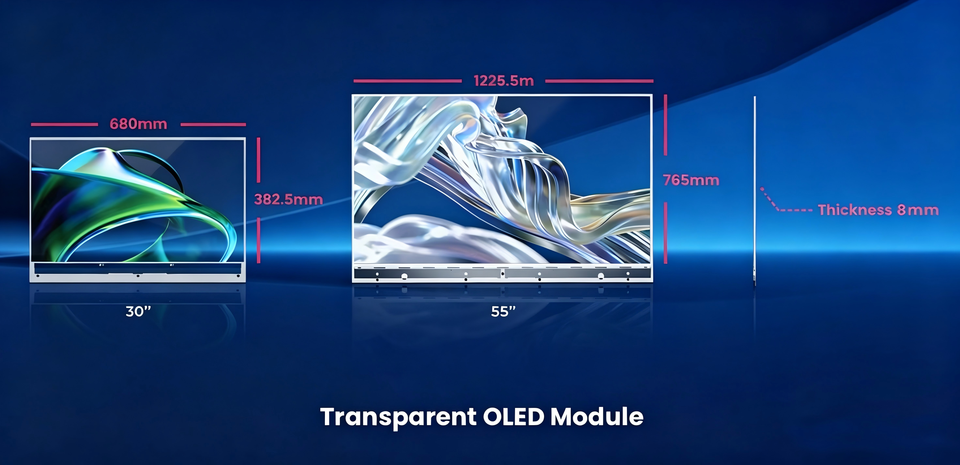 680mm

382.5mm

30"

1225.5m

765mm

55"

Thickness 8mm

Transparent OLED Module